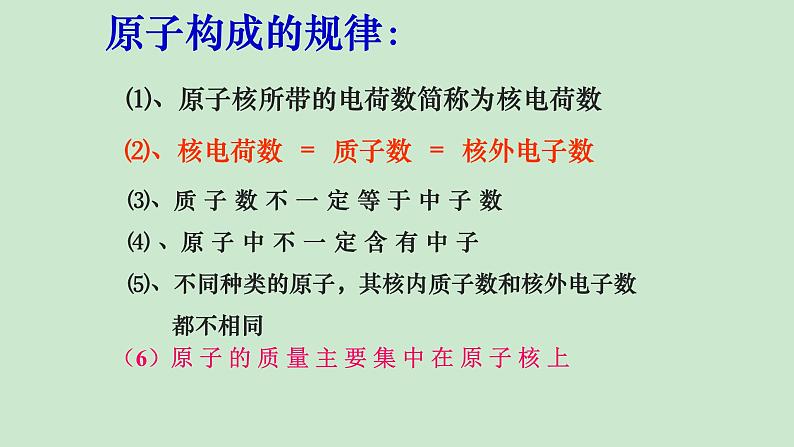 原子构成的规律:

⑴、原子核所带的电荷数简称为核电荷数

⑵、核电荷数 = 质子数 = 核外电子数

⑶、质子数不一定等于中子数

⑷、原子中不一定含有中子

⑸、不同种类的原子，其核内质子数和核外电子数都不相同

（6）原子的质量主要集中在原子核上